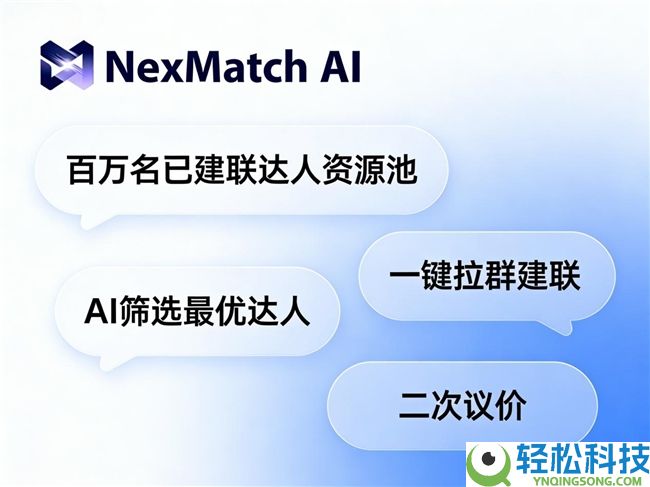 NexMatch AI

百万名已建联达人资源池

一键拉群建联

AI筛选最优达人

二次议价

轻松科技
YNQINGSONG.COM